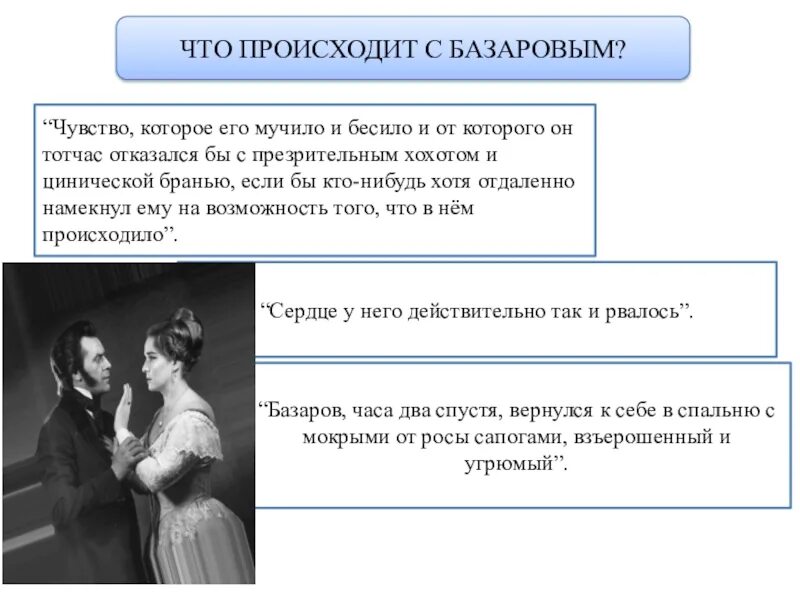 ЧТО ПРОИСХОДИТ С БАЗАРОВЫМ?

“Чувство, которое его мучило и бесило и от которого он тотчас отказался бы с презрительным хохотом и цинической бранью, если бы кто-нибудь хотя отдаленно намекнул ему на возможность того, что в нём происходило”.

“Сердце у него действительно так и рвалось”.

“Базаров, часа два спустя, вернулся к себе в спальню с мокрыми от росы сапогами, взъерошенный и угрюмый”.